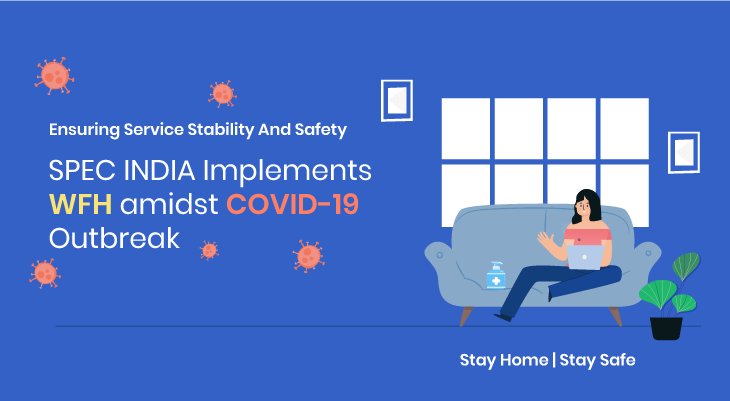 Ensuring Service Stability And Safety

SPEC INDIA Implements WFH amidst COVID-19 Outbreak

Stay Home | Stay Safe